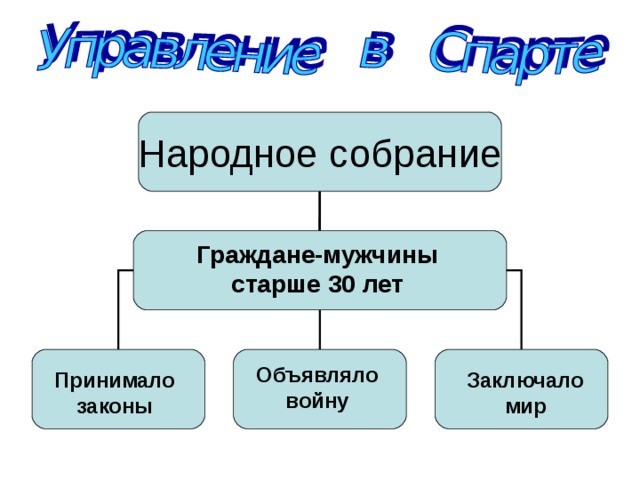 Управление в Спарте

Народное собрание

Граждане-мужчины старше 30 лет

Принимало законы

Объявляло войну

Заключало мир